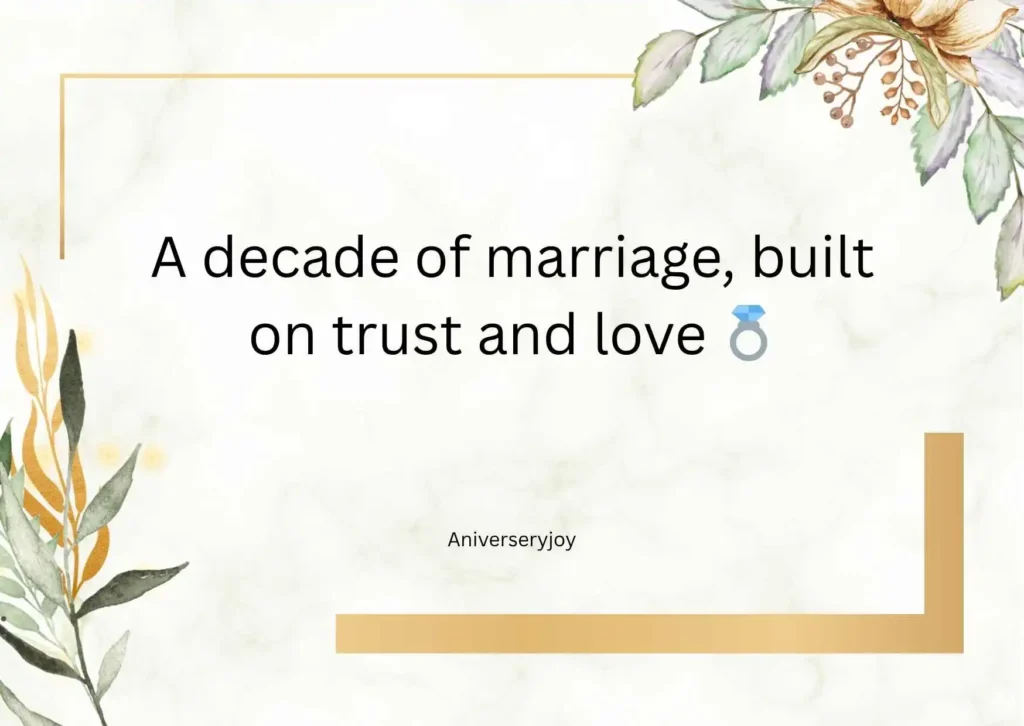 A decade of marriage, built on trust and love 💍

Aniverseryjoy